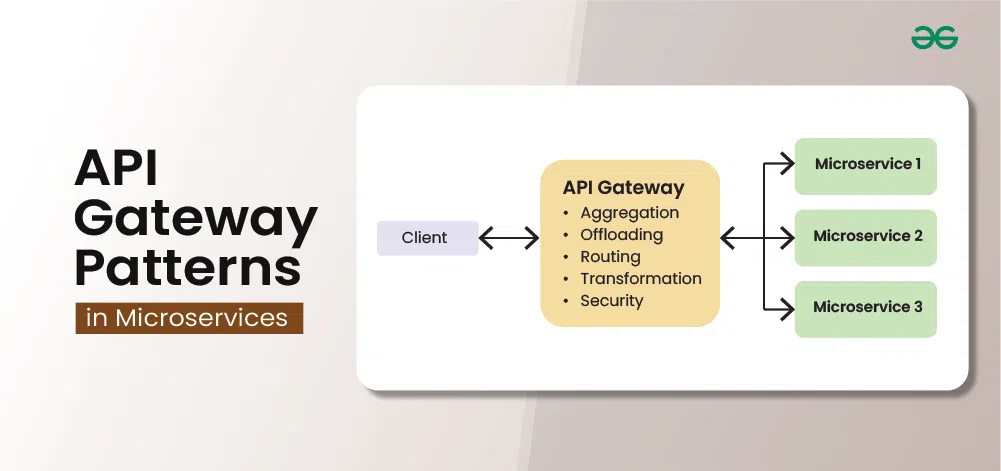 API Gateway Patterns
in Microservices

Client

API Gateway
• Aggregation
• Offloading
• Routing
• Transformation
• Security

Microservice 1
Microservice 2
Microservice 3